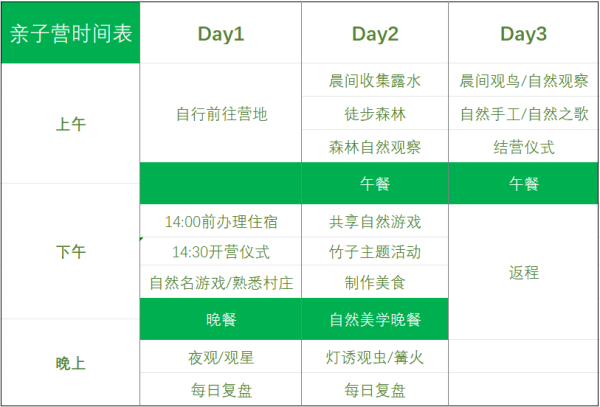 | 亲子营时间表 | Day1 | Day2 | Day3 |
|---|---|---|---|
| 上午 | 自行前往营地 | 晨间收集露水 | 晨间观鸟/自然观察 |
| | | 徒步森林 | 自然手工/自然之歌 |
| | | 森林自然观察 | 结营仪式 |
| | | 午餐 | 午餐 |
| 下午 | 14:00前办理住宿 | 共享自然游戏 | 返程 |
| | 14:30开营仪式 | 竹子主题活动 | |
| | 自然名游戏/熟悉村庄 | 制作美食 | |
| | 晚餐 | 自然美学晚餐 | |
| 晚上 | 夜观/观星 | 灯诱观虫/篝火 | |
| | 每日复盘 | 每日复盘 | |